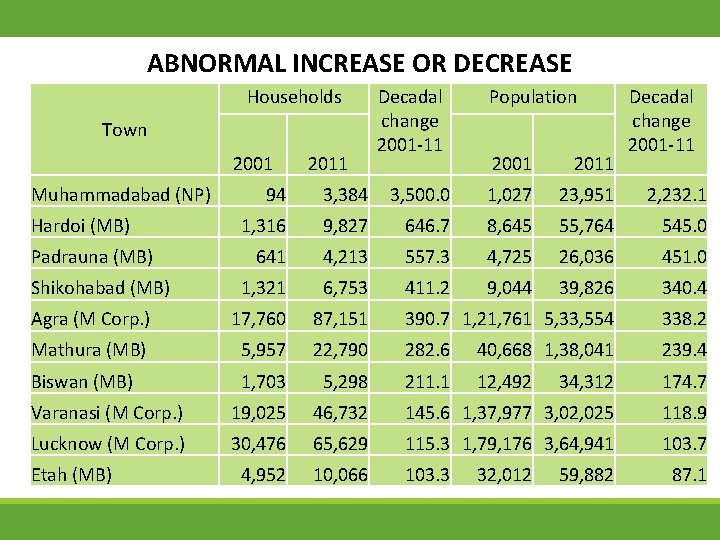 ABNORMAL INCREASE OR DECREASE

| Town | Households 2001 | Households 2011 | Decadal change 2001-11 | Population 2001 | Population 2011 | Decadal change 2001-11 |
|---|---|---|---|---|---|---|
| Muhammadabad (NP) | 94 | 3,384 | 3,500.0 | 1,027 | 23,951 | 2,232.1 |
| Hardoi (MB) | 1,316 | 9,827 | 646.7 | 8,645 | 55,764 | 545.0 |
| Padrauna (MB) | 641 | 4,213 | 557.3 | 4,725 | 26,036 | 451.0 |
| Shikohabad (MB) | 1,321 | 6,753 | 411.2 | 9,044 | 39,826 | 340.4 |
| Agra (M Corp.) | 17,760 | 87,151 | 390.7 | 1,21,761 | 5,33,554 | 338.2 |
| Mathura (MB) | 5,957 | 22,790 | 282.6 | 40,668 | 1,38,041 | 239.4 |
| Biswan (MB) | 1,703 | 5,298 | 211.1 | 12,492 | 34,312 | 174.7 |
| Varanasi (M Corp.) | 19,025 | 46,732 | 145.6 | 1,37,977 | 3,02,025 | 118.9 |
| Lucknow (M Corp.) | 30,476 | 65,629 | 115.3 | 1,79,176 | 3,64,941 | 103.7 |
| Etah (MB) | 4,952 | 10,066 | 103.3 | 32,012 | 59,882 | 87.1 |